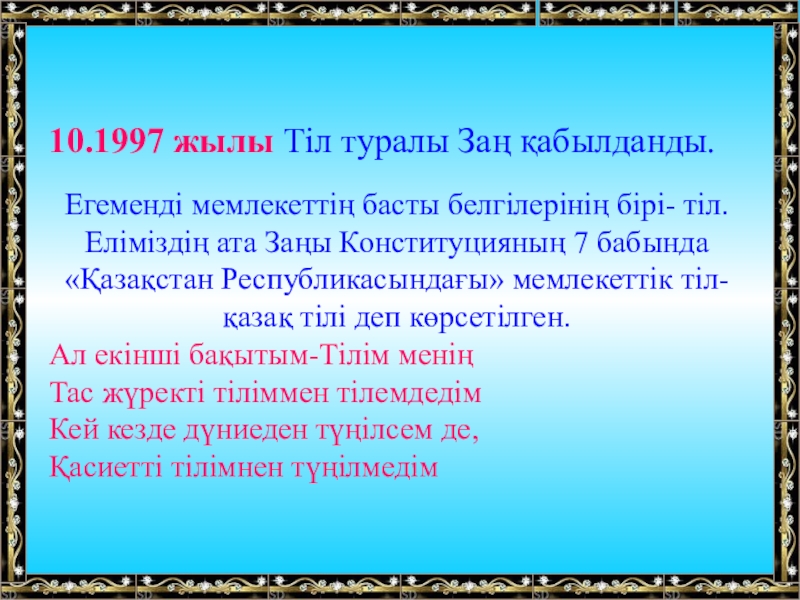 10.1997 жылы Тіл туралы Заң қабылданды.

Егеменді мемлекеттің басты белгілерінің бірі- тіл. Еліміздің ата Заңы Конституцияның 7 бабында «Қазақстан Республикасындағы» мемлекеттік тіл- қазақ тілі деп көрсетілген.

Ал екінші бақытым-Тілім менің
Тас жүректі тіліммен тілемдедім
Кей кезде дүниеден түңілсем де,
Қасиетті тілімнен түңілмедім